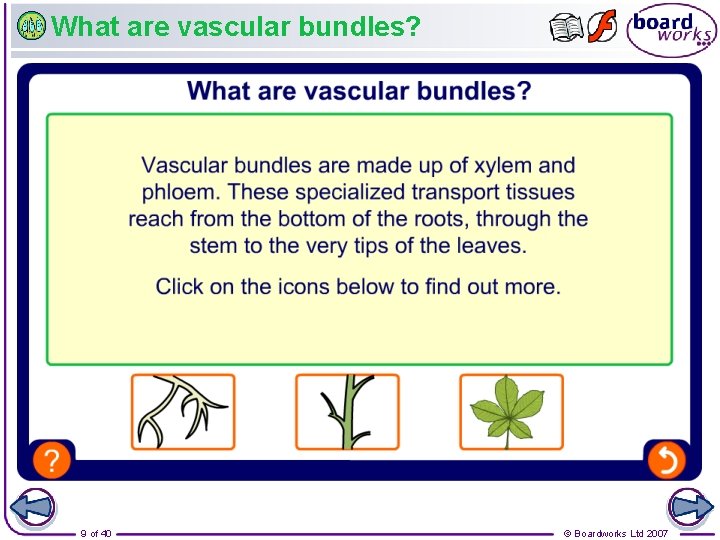 What are vascular bundles?

board works

What are vascular bundles?

Vascular bundles are made up of xylem and phloem. These specialized transport tissues reach from the bottom of the roots, through the stem to the very tips of the leaves.

Click on the icons below to find out more.

?

9 of 40

© Boardworks Ltd 2007